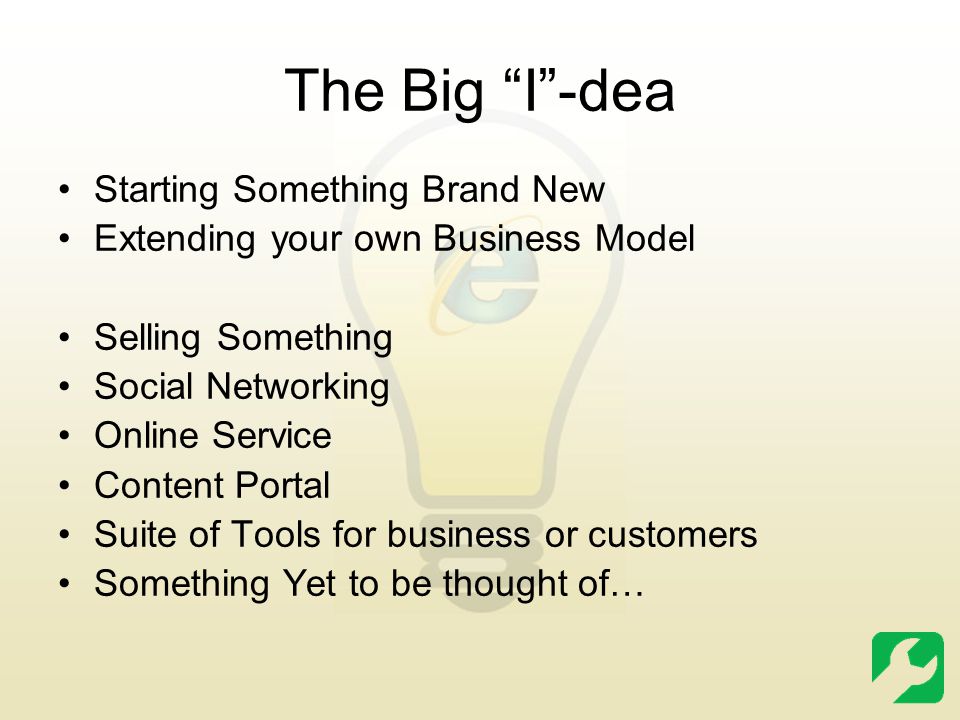 The Big “I”-dea

• Starting Something Brand New
• Extending your own Business Model

• Selling Something
• Social Networking
• Online Service
• Content Portal
• Suite of Tools for business or customers
• Something Yet to be thought of…